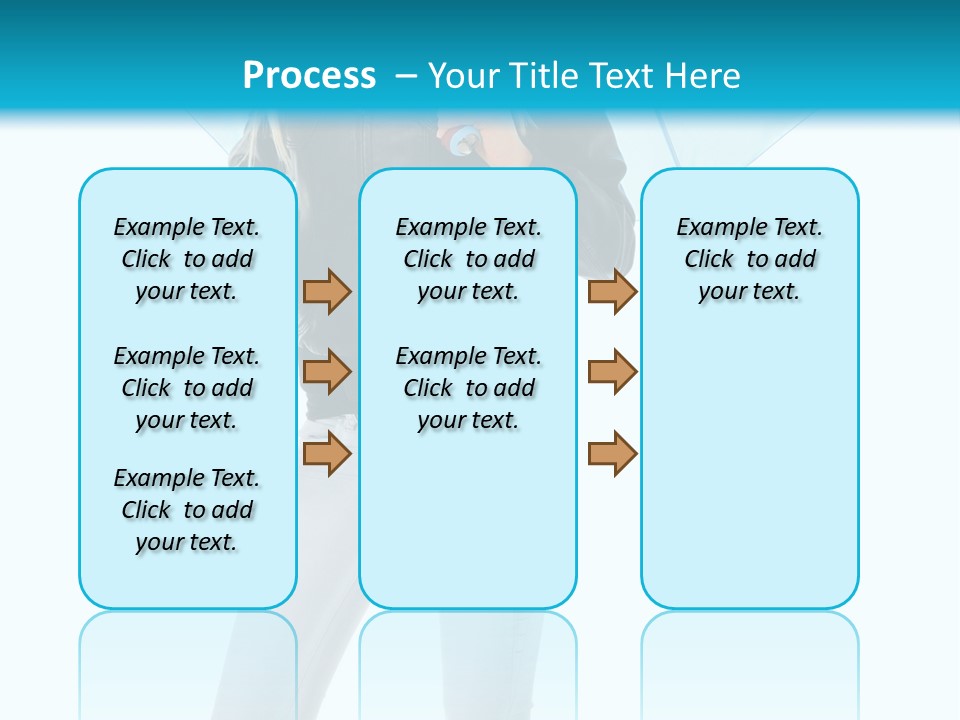 Process – Your Title Text Here

Example Text. Click to add your text.

Example Text. Click to add your text.

Example Text. Click to add your text.

Example Text. Click to add your text.

Example Text. Click to add your text.

Example Text. Click to add your text.